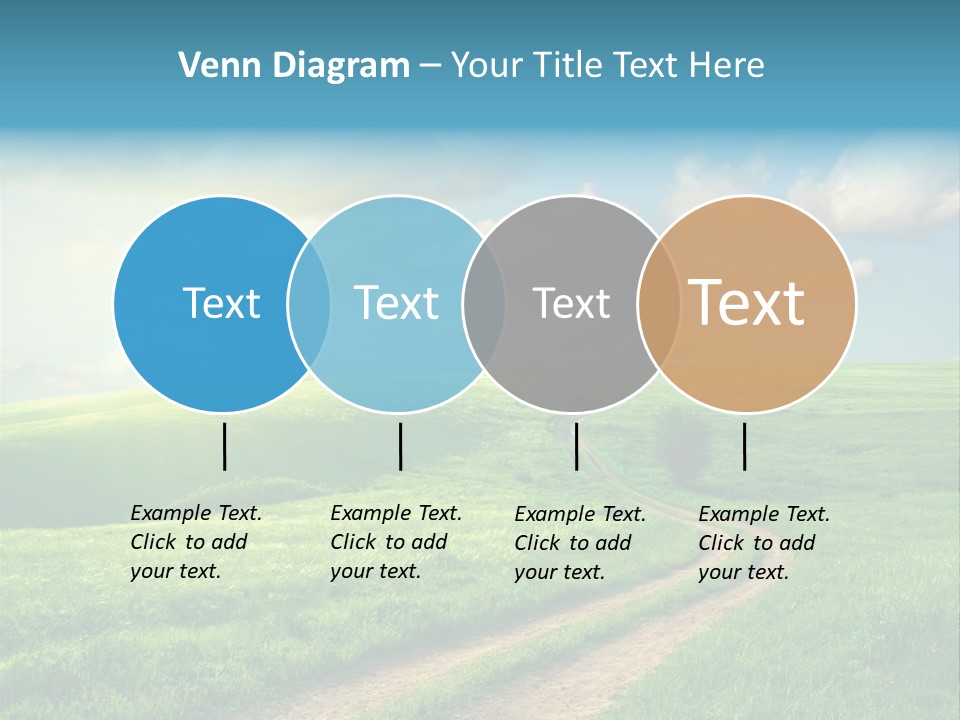 Venn Diagram – Your Title Text Here

Text

Text

Text

Text

Example Text. Click to add your text.

Example Text. Click to add your text.

Example Text. Click to add your text.

Example Text. Click to add your text.